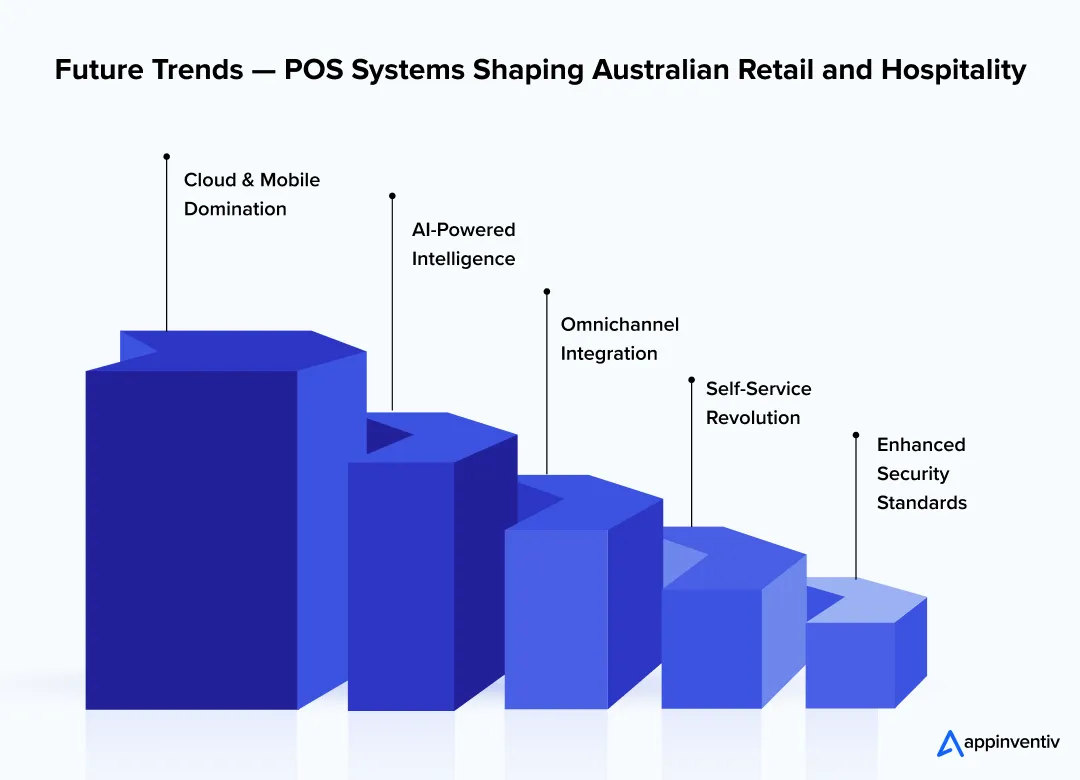 Future Trends — POS Systems Shaping Australian Retail and Hospitality

Cloud & Mobile Domination

AI-Powered Intelligence

Omnichannel Integration

Self-Service Revolution

Enhanced Security Standards

appinventiv